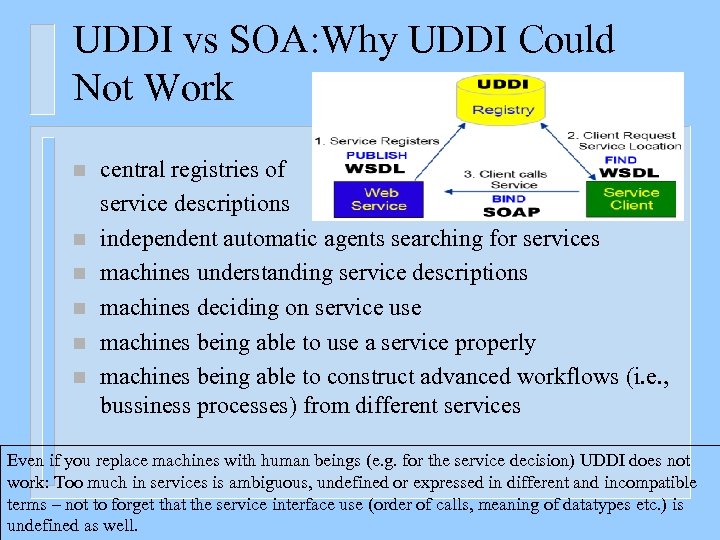 UDDI vs SOA:Why UDDI Could Not Work

UDDI
Registry

1. Service Registers
PUBLISH
WSDL

2. Client Request Service Location
FIND
WSDL

3. Client calls Service
BIND
SOAP

Web Service

Service Client

- central registries of service descriptions
- independent automatic agents searching for services
- machines understanding service descriptions
- machines deciding on service use
- machines being able to use a service properly
- machines being able to construct advanced workflows (i.e., bussiness processes) from different services

Even if you replace machines with human beings (e.g. for the service decision) UDDI does not work: Too much in services is ambiguous, undefined or expressed in different and incompatible terms – not to forget that the service interface use (order of calls, meaning of datatypes etc.) is undefined as well.